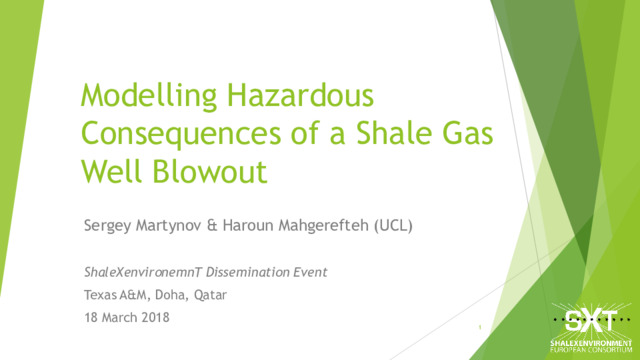 Modelling Hazardous Consequences of a Shale Gas Well Blowout

Sergey Martynov & Haroun Mahgerefteh (UCL)

ShaleXenvironemnT Dissemination Event

Texas A&M, Doha, Qatar

18 March 2018

1

SXT

SHALEXENVIRONMENT
EUROPEAN CONSORTIUM